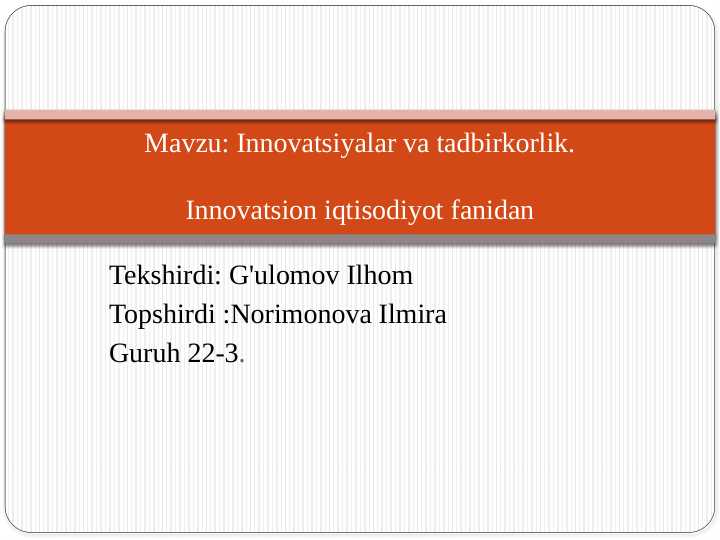 Mavzu: Innovatsiyalar va tadbirkorlik.

Innovatsion iqtisodiyot fanidan

Tekshirdi: G'ulomov Ilhom
Topshirdi :Norimonova Ilmira
Guruh 22-3.